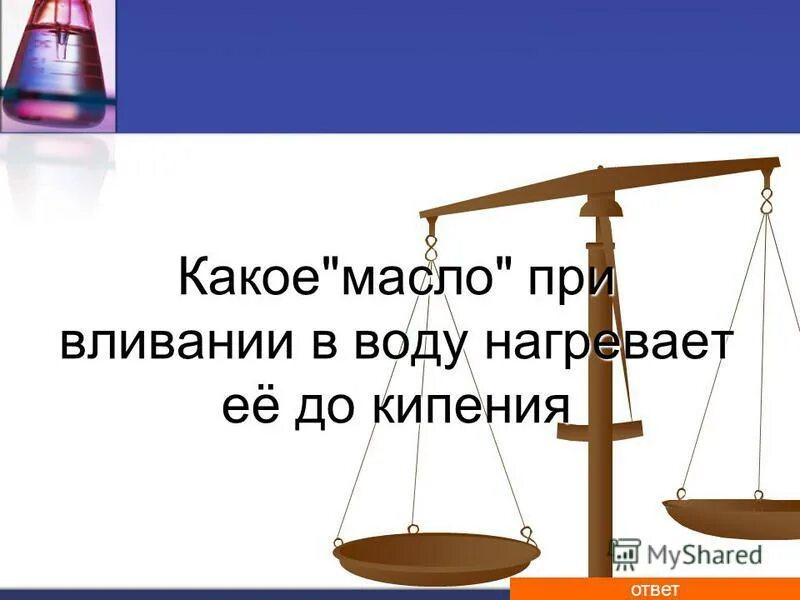 Какое"масло" при вливании в воду нагревает её до кипения

MyShared

ответ